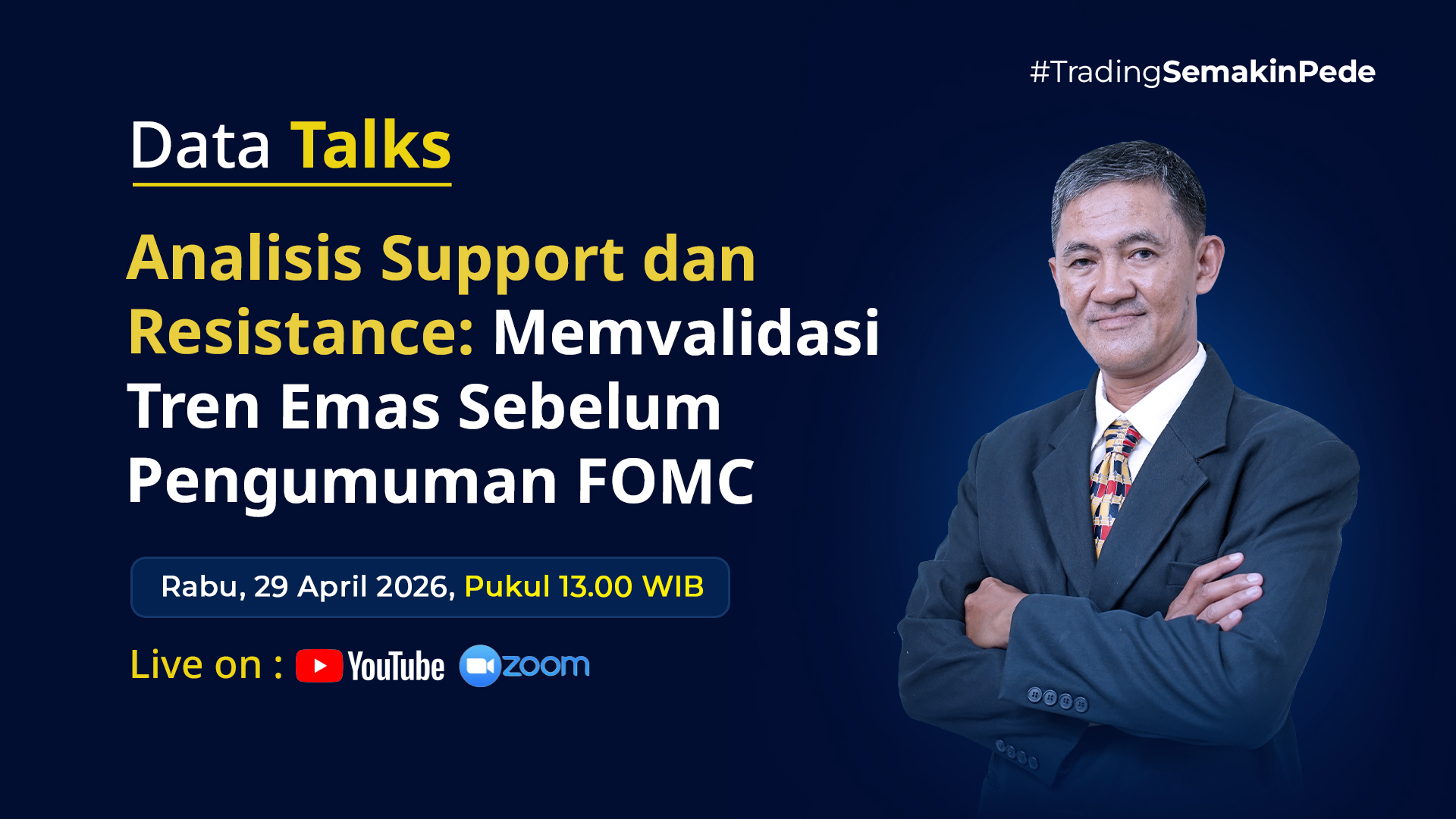 #TradingSemakinPede

Data Talks

Analisis Support dan Resistance: Memvalidasi Tren Emas Sebelum Pengumuman FOMC

Rabu, 29 April 2026, Pukul 13.00 WIB

Live on : YouTube zoom